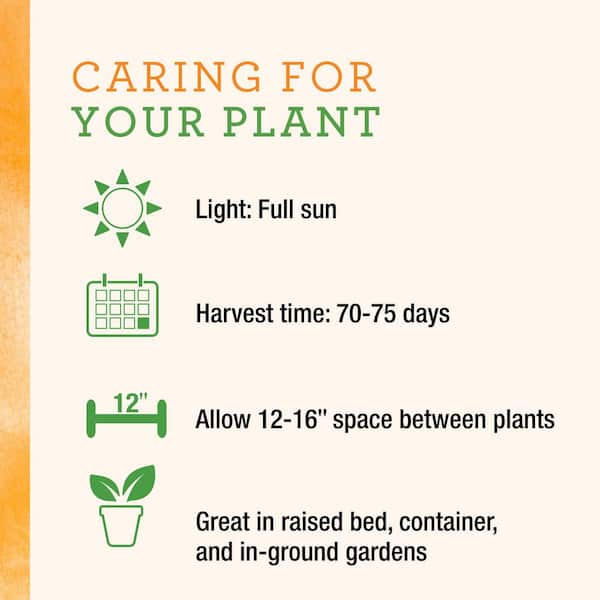 CARING FOR
YOUR PLANT

Light: Full sun

Harvest time: 70-75 days

12"

Allow 12-16" space between plants

Great in raised bed, container, and in-ground gardens